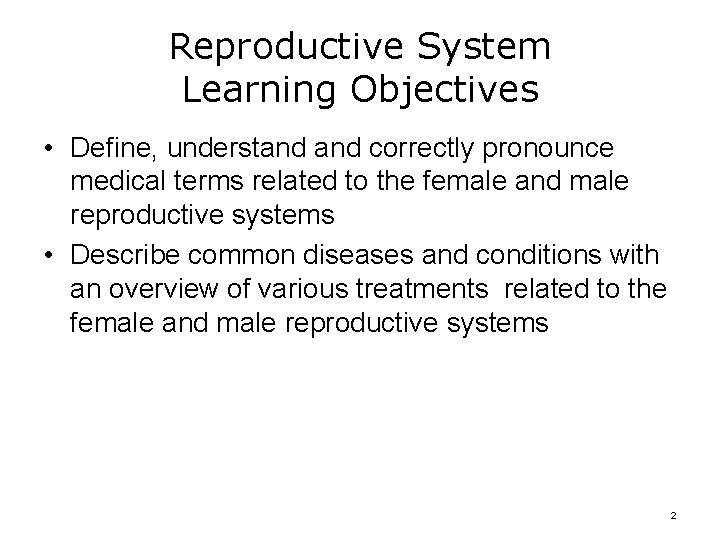 Reproductive System
Learning Objectives

• Define, understand and correctly pronounce medical terms related to the female and male reproductive systems
• Describe common diseases and conditions with an overview of various treatments  related to the female and male reproductive systems

2